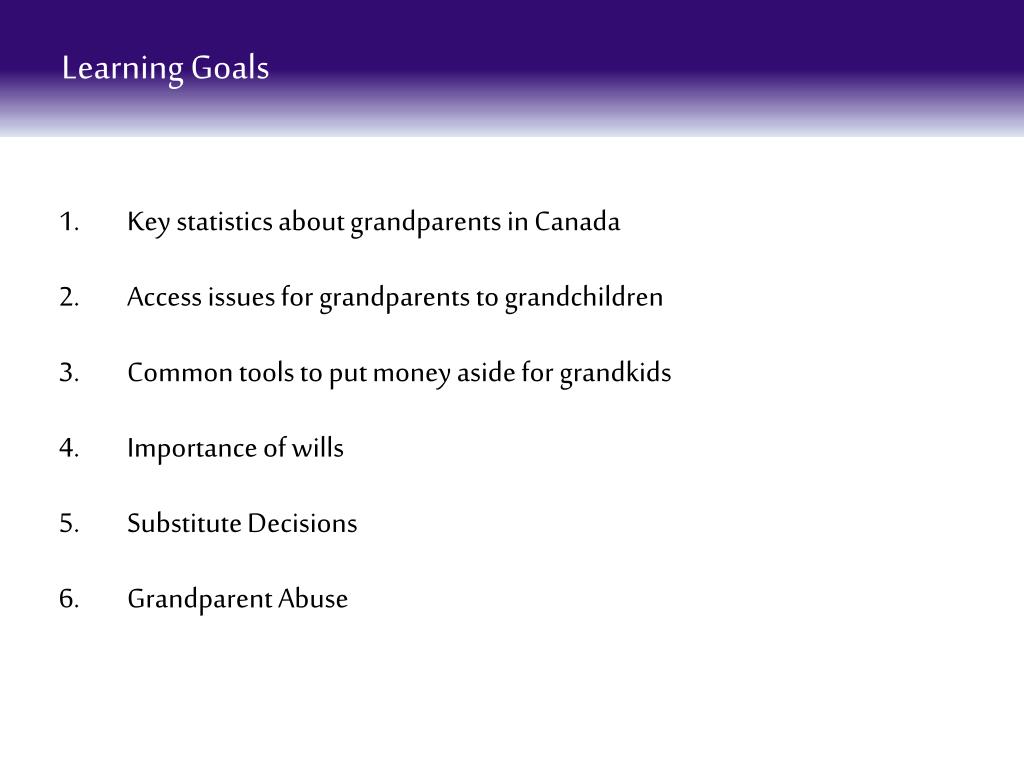 Learning Goals

1. Key statistics about grandparents in Canada

2. Access issues for grandparents to grandchildren

3. Common tools to put money aside for grandkids

4. Importance of wills

5. Substitute Decisions

6. Grandparent Abuse